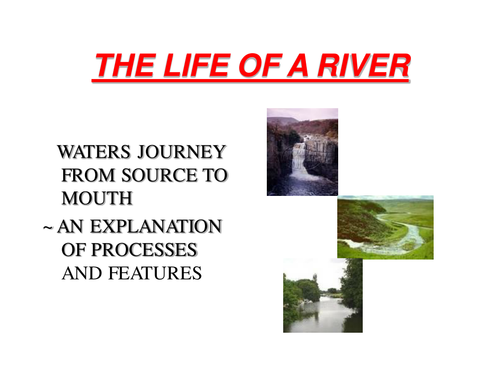 THE LIFE OF A RIVER

WATERS JOURNEY FROM SOURCE TO MOUTH

~ AN EXPLANATION OF PROCESSES AND FEATURES